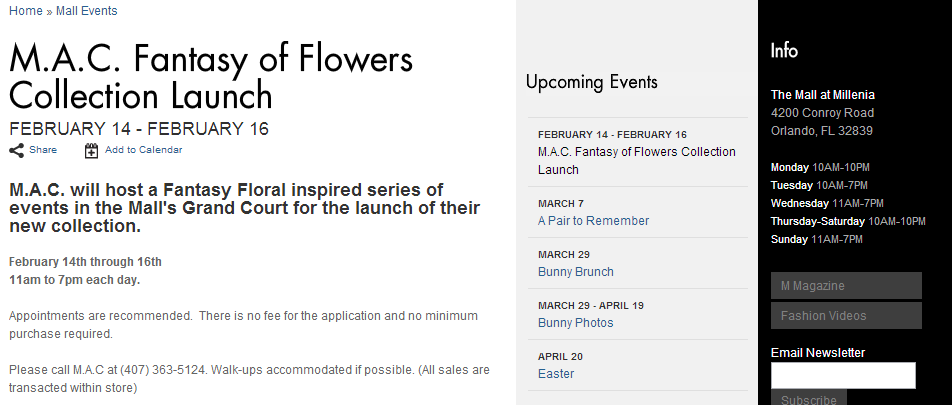 Home » Mall Events

M.A.C. Fantasy of Flowers Collection Launch

FEBRUARY 14 - FEBRUARY 16

Share   Add to Calendar

M.A.C. will host a Fantasy Floral inspired series of events in the Mall's Grand Court for the launch of their new collection.

February 14th through 16th
11am to 7pm each day.

Appointments are recommended. There is no fee for the application and no minimum purchase required.

Please call M.A.C at (407) 363-5124. Walk-ups accommodated if possible. (All sales are transacted within store)

Upcoming Events

FEBRUARY 14 - FEBRUARY 16
M.A.C. Fantasy of Flowers Collection Launch

MARCH 7
A Pair to Remember

MARCH 29
Bunny Brunch

MARCH 29 - APRIL 19
Bunny Photos

APRIL 20
Easter

Info

The Mall at Millenia
4200 Conroy Road
Orlando, FL 32839

Monday 10AM-10PM
Tuesday 10AM-7PM
Wednesday 11AM-7PM
Thursday-Saturday 10AM-10PM
Sunday 11AM-7PM

M Magazine

Fashion Videos

Email Newsletter

Subscribe